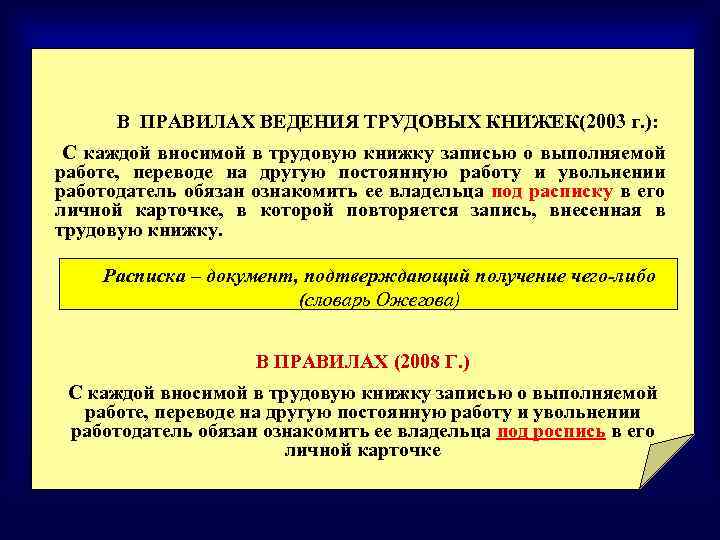 В ПРАВИЛАХ ВЕДЕНИЯ ТРУДОВЫХ КНИЖЕК(2003 г.):

С каждой вносимой в трудовую книжку записью о выполняемой работе, переводе на другую постоянную работу и увольнении работодатель обязан ознакомить ее владельца под расписку в его личной карточке, в которой повторяется запись, внесенная в трудовую книжку.

Расписка – документ, подтверждающий получение чего-либо (словарь Ожегова)

В ПРАВИЛАХ (2008 Г.)

С каждой вносимой в трудовую книжку записью о выполняемой работе, переводе на другую постоянную работу и увольнении работодатель обязан ознакомить ее владельца под роспись в его личной карточке